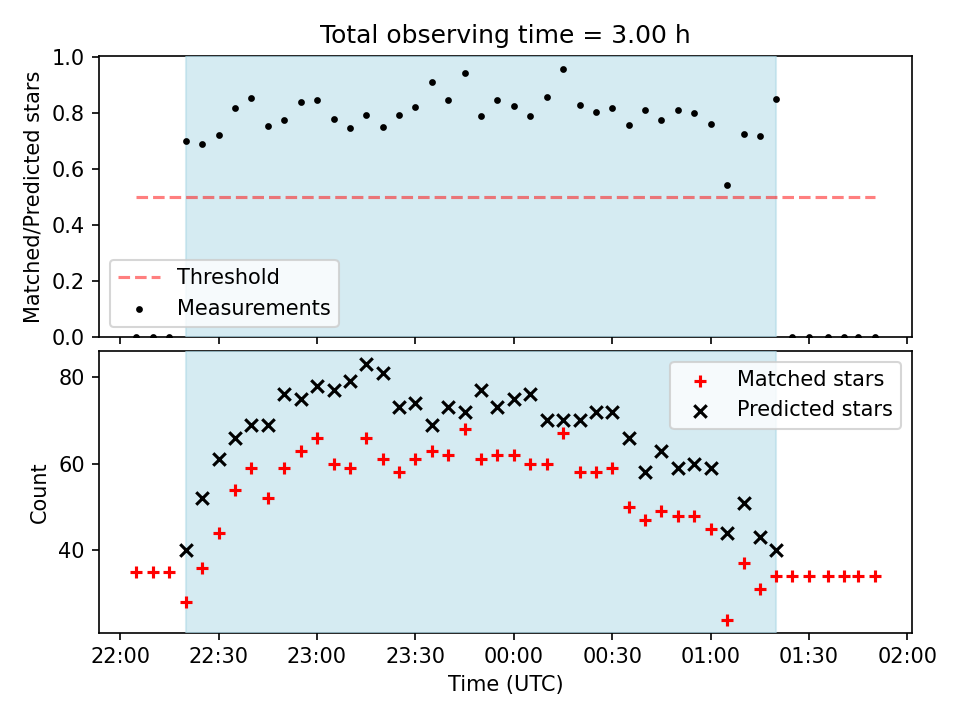 Total observing time = 3.00 h

Matched/Predicted stars

1.0
0.8
0.6
0.4
0.2
0.0

Threshold
Measurements

Count

80
60
40

Matched stars
Predicted stars

22:00 22:30 23:00 23:30 00:00 00:30 01:00 01:30 02:00

Time (UTC)